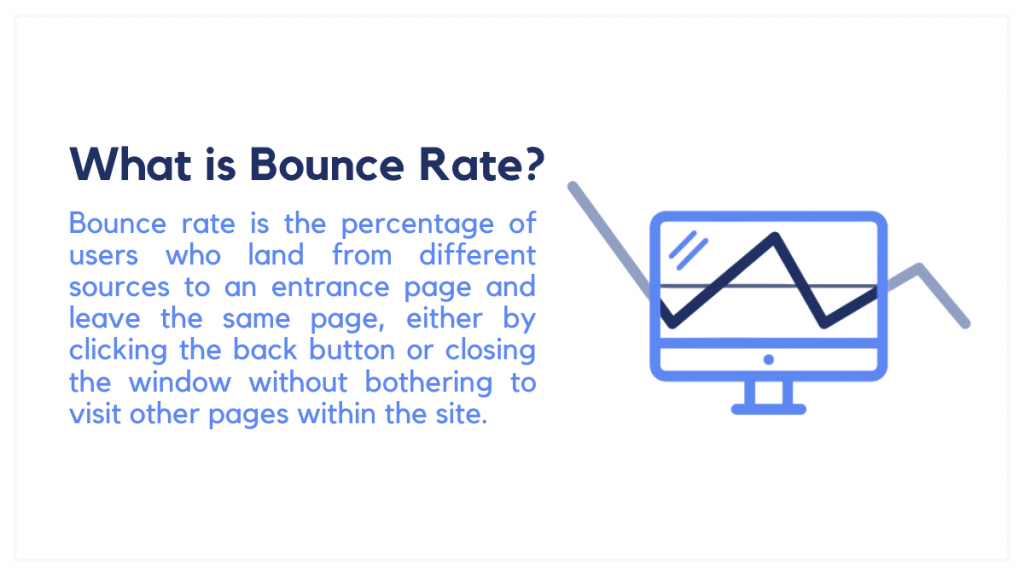 What is Bounce Rate?

Bounce rate is the percentage of users who land from different sources to an entrance page and leave the same page, either by clicking the back button or closing the window without bothering to visit other pages within the site.